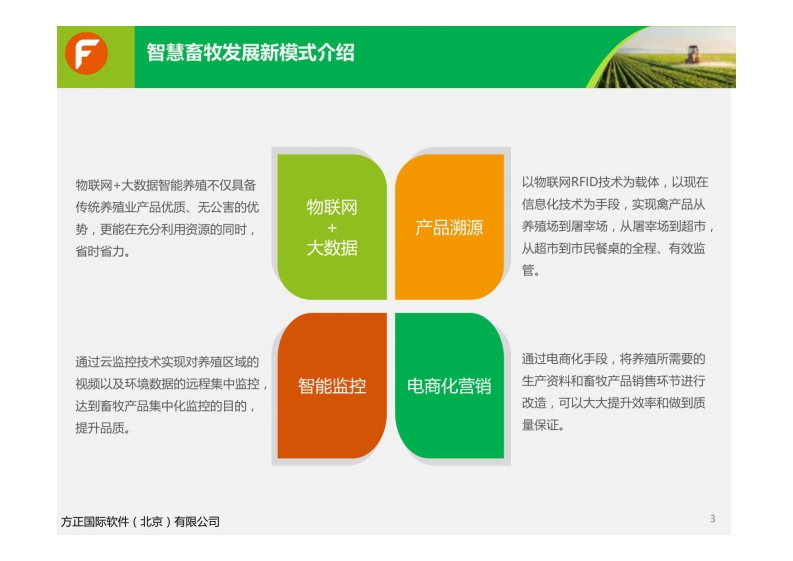 F

智慧畜牧发展新模式介绍

物联网+大数据智能养殖不仅具备传统养殖业产品优质、无公害的优势，更能在充分利用资源的同时，省时省力。

物联网
+
大数据

产品溯源

以物联网RFID技术为载体，以现在信息化技术为手段，实现禽产品从养殖场到屠宰场，从屠宰场到超市，从超市到市民餐桌的全程、有效监管。

通过云监控技术实现对养殖区域的视频以及环境数据的远程集中监控，达到畜牧产品集中化监控的目的，提升品质。

智能监控

电商化营销

通过电商化手段，将养殖所需要的生产资料和畜牧产品销售环节进行改造，可以大大提升效率和做到质量保证。

方正国际软件（北京）有限公司

3